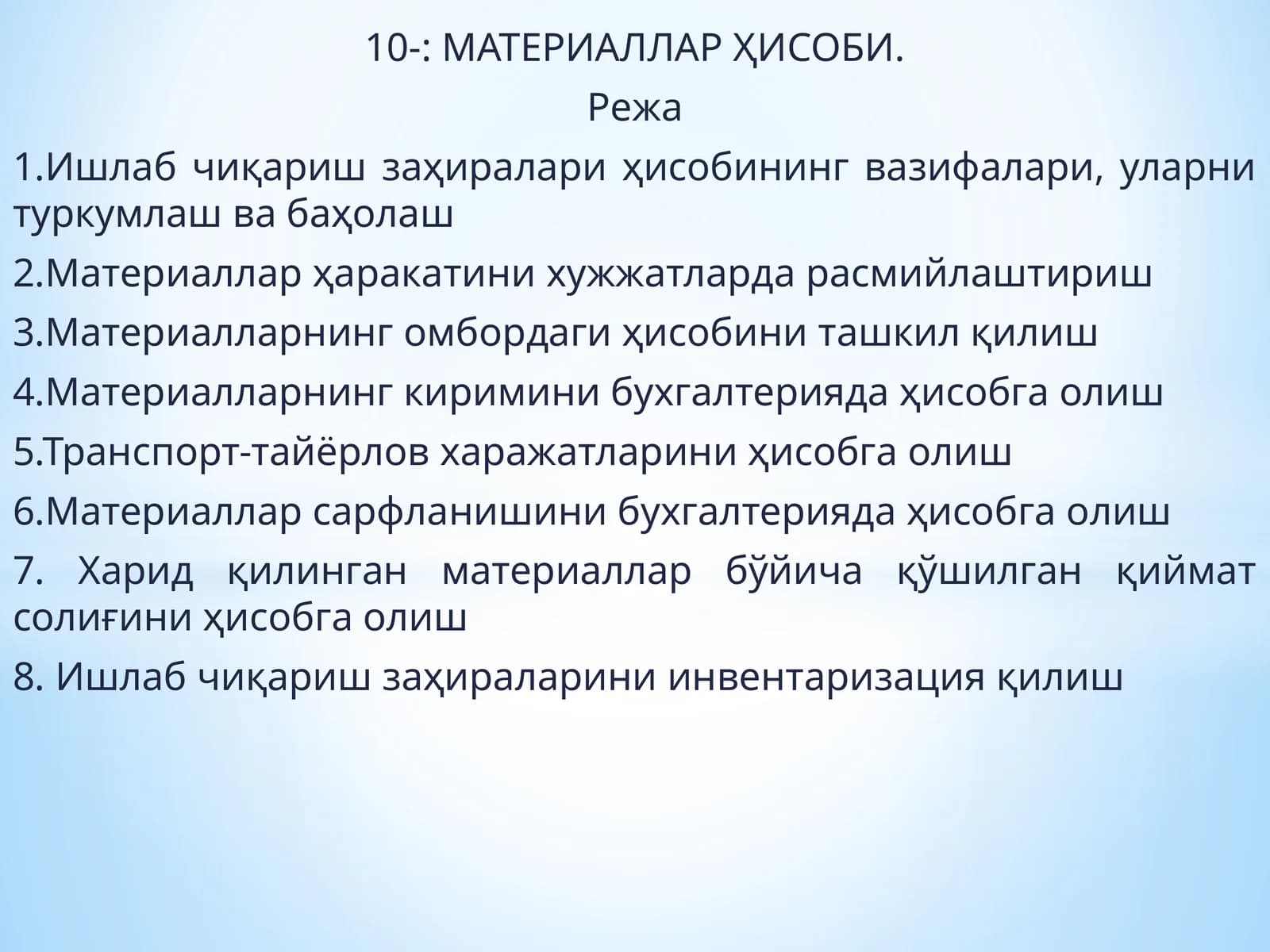 10-: МАТЕРИАЛЛАР ҲИСОБИ.

Режа

1.Ишлаб чиқариш заҳиралари ҳисобининг вазифалари, уларни туркумлаш ва баҳолаш

2.Материаллар ҳаракатини хужжатларда расмийлаштириш

3.Материалларнинг омбордаги ҳисобини ташкил қилиш

4.Материалларнинг киримини бухгалтерияда ҳисобга олиш

5.Транспорт-тайёрлов харажатларини ҳисобга олиш

6.Материаллар сарфланишини бухгалтерияда ҳисобга олиш

7. Харид қилинган материаллар бўйича қўшилган қиймат солиғини ҳисобга олиш

8. Ишлаб чиқариш заҳираларини инвентаризация қилиш